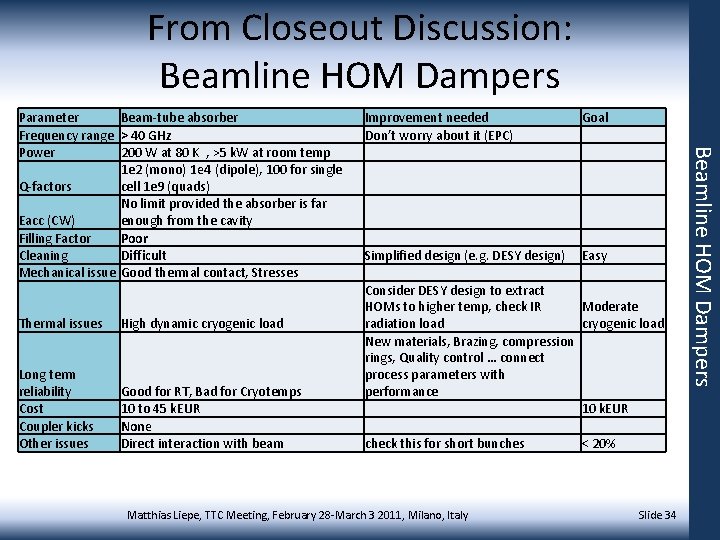 From Closeout Discussion:
Beamline HOM Dampers

| Parameter | Beam-tube absorber | Improvement needed | Goal |
|---|---|---|---|
| Frequency range | > 40 GHz | Don't worry about it (EPC) | |
| Power | 200 W at 80 K , >5 kW at room temp | | |
| Q-factors | 1e2 (mono) 1e4 (dipole), 100 for single cell 1e9 (quads) | | |
| Eacc (CW) | No limit provided the absorber is far enough from the cavity | | |
| Filling Factor | Poor | | |
| Cleaning | Difficult | Simplified design (e.g. DESY design) | Easy |
| Mechanical issue | Good thermal contact, Stresses | | |
| Thermal issues | High dynamic cryogenic load | Consider DESY design to extract HOMs to higher temp, check IR radiation load | Moderate cryogenic load |
| Long tem reliability | Good for RT, Bad for Cryotemps | New materials, Brazing, compression rings, Quality control … connect process parameters with performance | |
| Cost | 10 to 45 kEUR | | 10 kEUR |
| Coupler kicks | None | | |
| Other issues | Direct interaction with beam | check this for short bunches | < 20% |

Beamline HOM Dampers

Matthias Liepe, TTC Meeting, February 28-March 3 2011, Milano, Italy

Slide 34